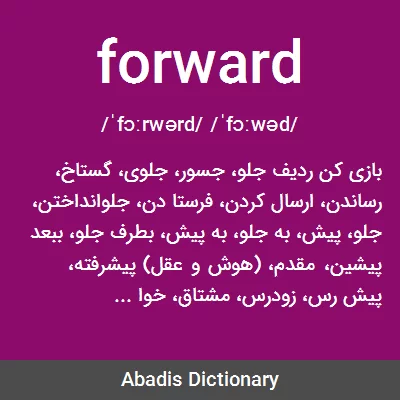 forward

/ˈfɔːrwərd/ /ˈfɔːwəd/

بازی کن ردیف جلو، جسور، جلوی، گستاخ، رساندن، ارسال کردن، فرستا دن، جلوانداختن، جلو، پیش، به جلو، به پیش، بطرف جلو، ببعد پیشین، مقدم، (هوش و عقل) پیشرفته، پیش رس، زودرس، مشتاق، خوا ...

Abadis Dictionary